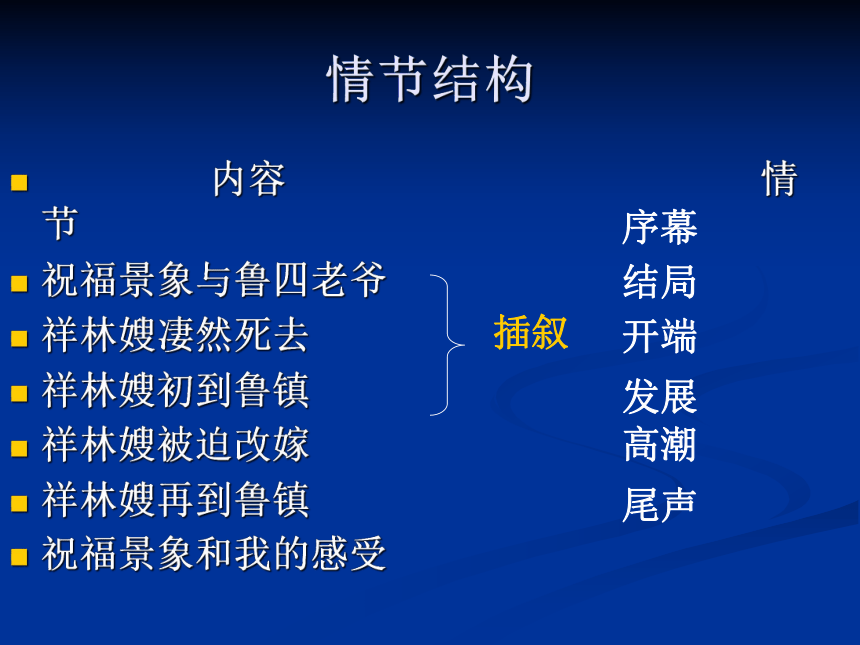 情节结构

内容 情节

祝福景象与鲁四老爷

祥林嫂凄然死去

祥林嫂初到鲁镇

祥林嫂被迫改嫁

祥林嫂再到鲁镇

祝福景象和我的感受

插叙

序幕

结局

开端

发展

高潮

尾声